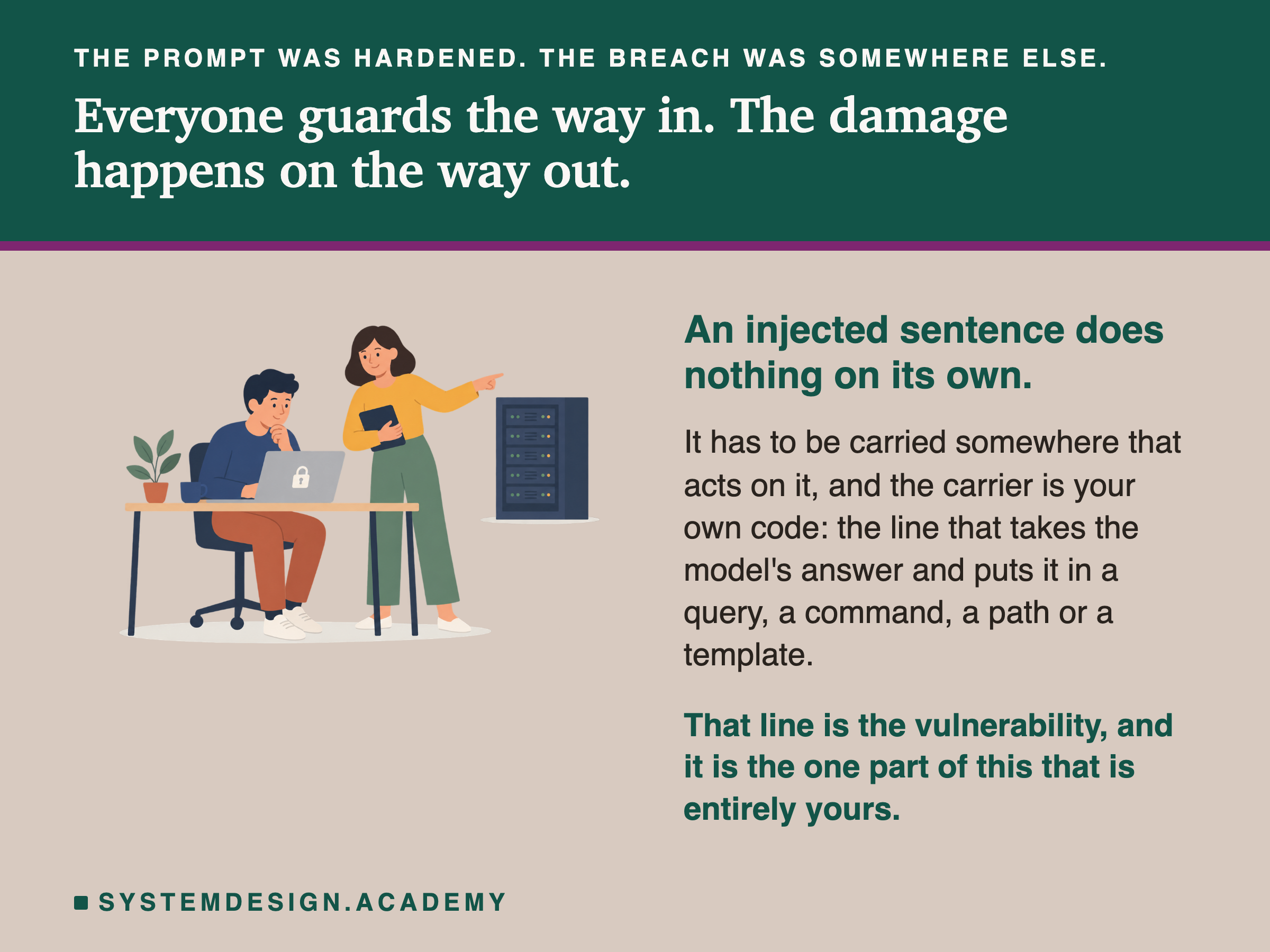 THE PROMPT WAS HARDENED. THE BREACH WAS SOMEWHERE ELSE.

Everyone guards the way in. The damage happens on the way out.

An injected sentence does nothing on its own.

It has to be carried somewhere that acts on it, and the carrier is your own code: the line that takes the model's answer and puts it in a query, a command, a path or a template.

That line is the vulnerability, and it is the one part of this that is entirely yours.

SYSTEMDESIGN.ACADEMY